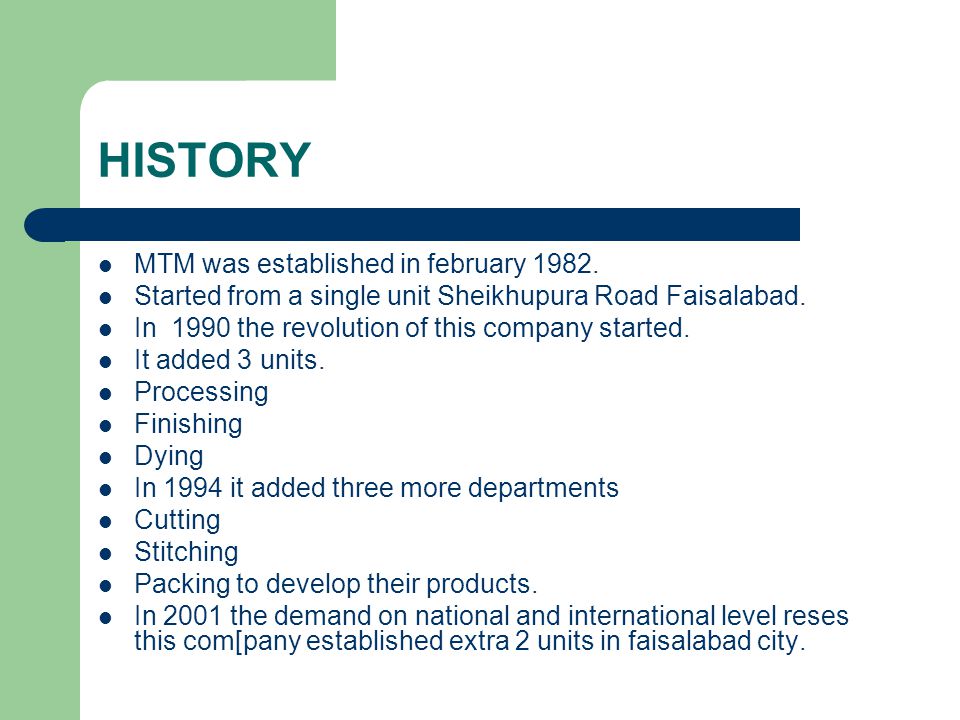 HISTORY

- MTM was established in february 1982.
- Started from a single unit Sheikhupura Road Faisalabad.
- In  1990 the revolution of this company started.
- It added 3 units.
- Processing
- Finishing
- Dying
- In 1994 it added three more departments
- Cutting
- Stitching
- Packing to develop their products.
- In 2001 the demand on national and international level reses this com[pany established extra 2 units in faisalabad city.